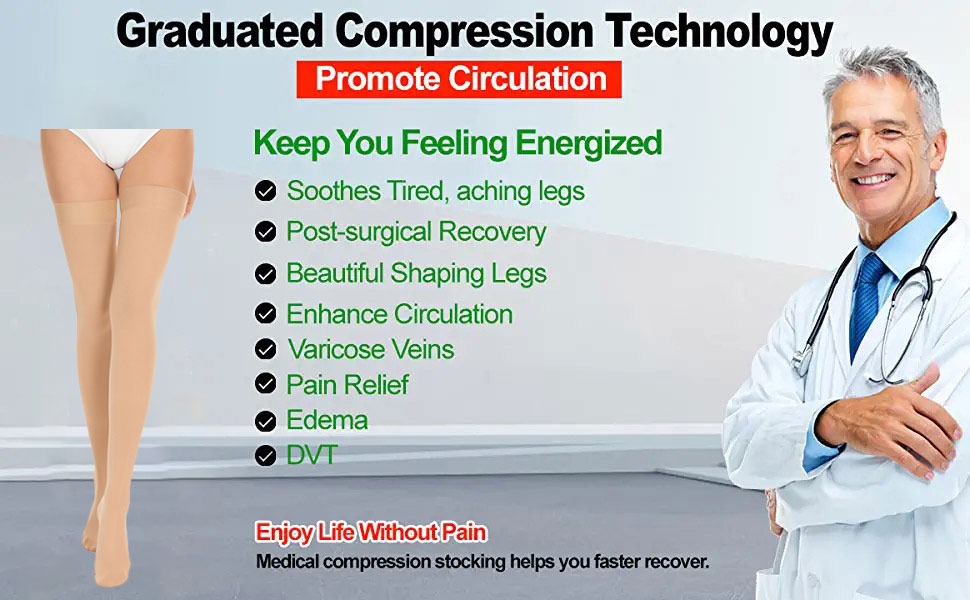 Graduated Compression Technology

Promote Circulation

Keep You Feeling Energized

Soothes Tired, aching legs

Post-surgical Recovery

Beautiful Shaping Legs

Enhance Circulation

Varicose Veins

Pain Relief

Edema

DVT

Enjoy Life Without Pain

Medical compression stocking helps you faster recover.